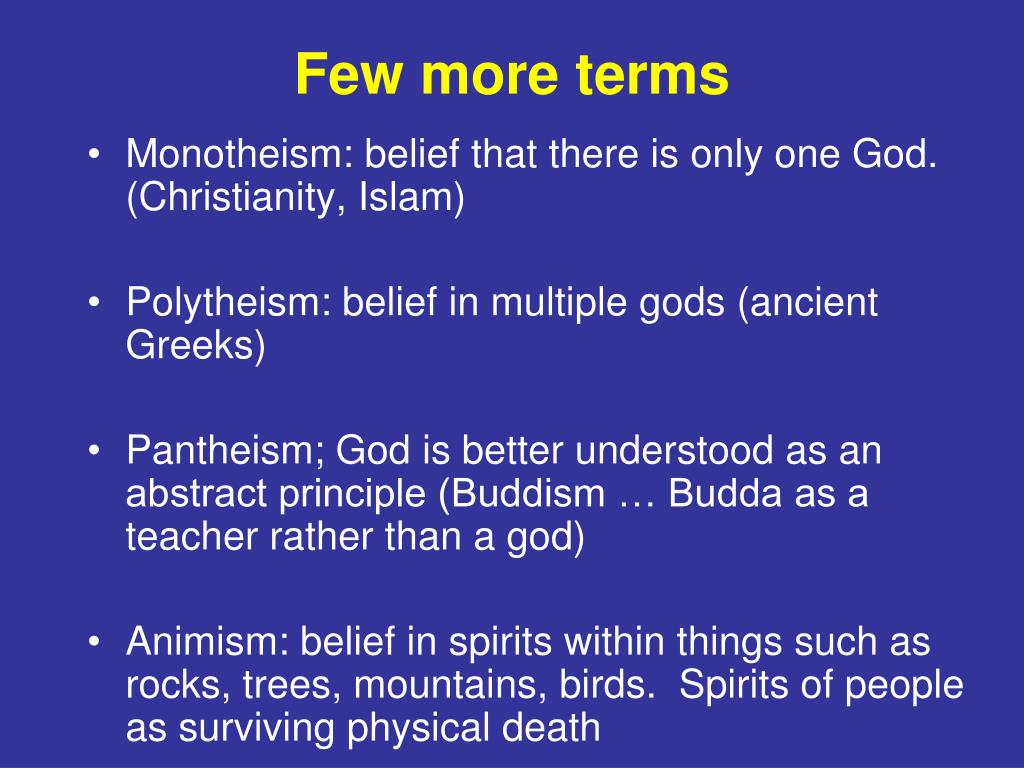 Few more terms

• Monotheism: belief that there is only one God. (Christianity, Islam)

• Polytheism: belief in multiple gods (ancient Greeks)

• Pantheism; God is better understood as an abstract principle (Buddism … Budda as a teacher rather than a god)

• Animism: belief in spirits within things such as rocks, trees, mountains, birds. Spirits of people as surviving physical death